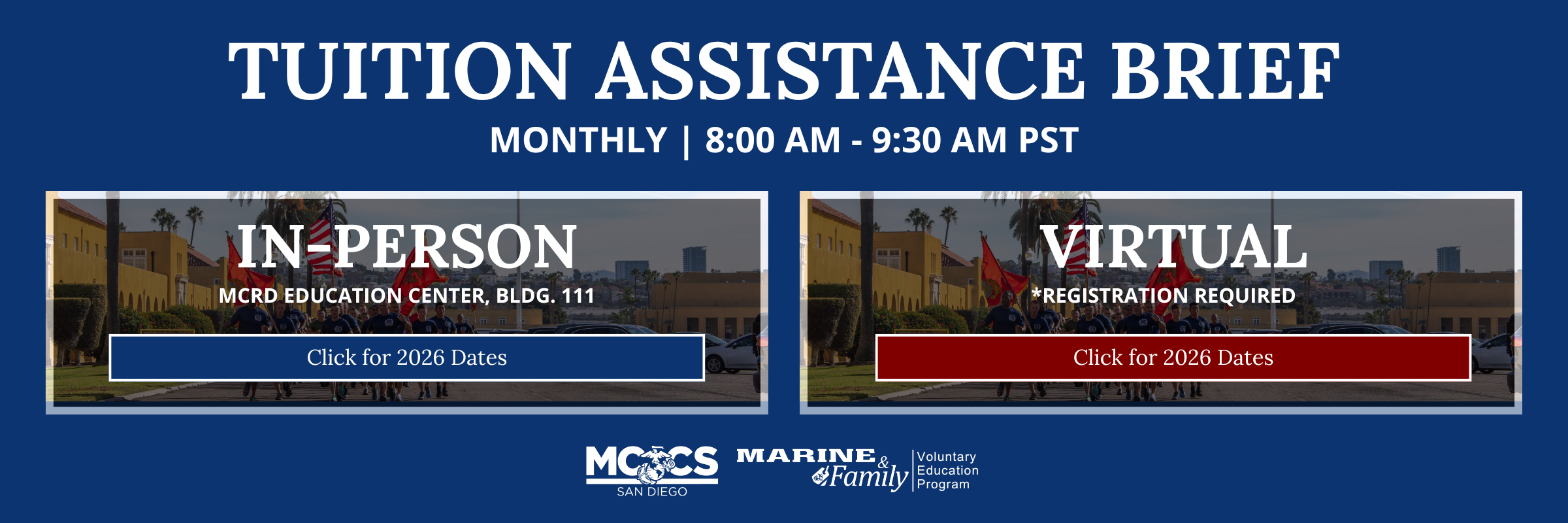 TUITION ASSISTANCE BRIEF

MONTHLY | 8:00 AM - 9:30 AM PST

IN-PERSON

MCRD EDUCATION CENTER, BLDG. 111

Click for 2026 Dates

VIRTUAL

*REGISTRATION REQUIRED

Click for 2026 Dates

MCCS SAN DIEGO

MARINE & Family

Voluntary Education Program